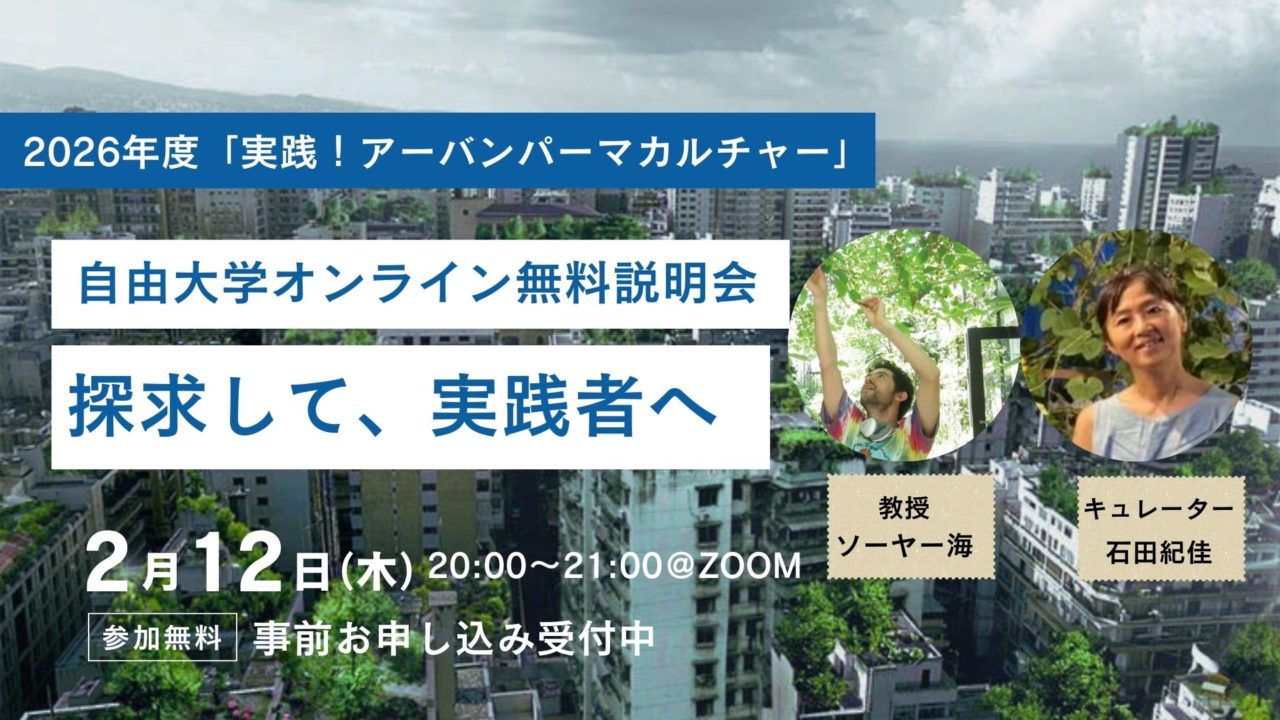 2026年度「実践！アーバンパーマカルチャー」

自由大学オンライン無料説明会

探求して、実践者へ

教授
ソーヤー海

キュレーター
石田紀佳

2月12日(木) 20:00〜21:00@ZOOM

参加無料 事前お申し込み受付中